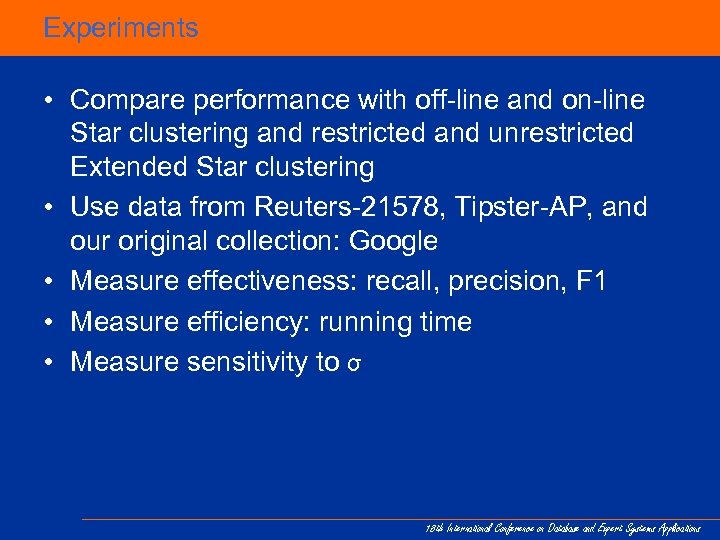 Experiments

• Compare performance with off-line and on-line Star clustering and restricted and unrestricted Extended Star clustering

• Use data from Reuters-21578, Tipster-AP, and our original collection: Google

• Measure effectiveness: recall, precision, F1

• Measure efficiency: running time

• Measure sensitivity to $\sigma$

18th International Conference on Database and Expert Systems Applications